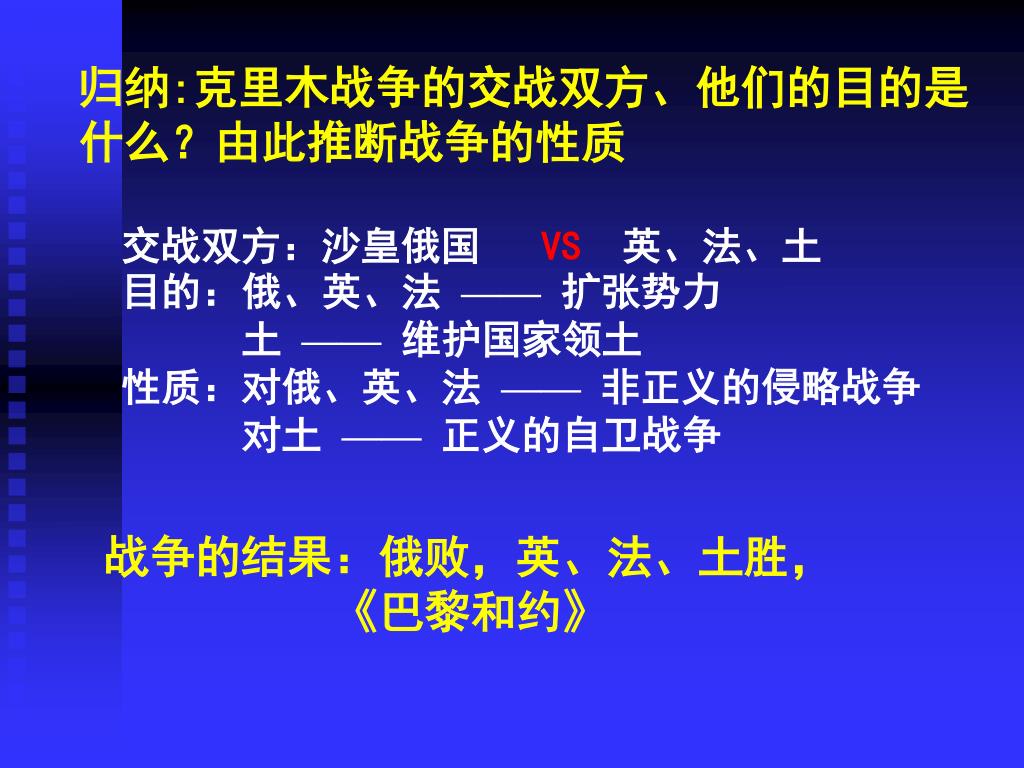 归纳:克里木战争的交战双方、他们的目的是什么?由此推断战争的性质

交战双方：沙皇俄国 VS 英、法、土
目的：俄、英、法 —— 扩张势力
土 —— 维护国家领土
性质：对俄、英、法 —— 非正义的侵略战争
对土 —— 正义的自卫战争

战争的结果：俄败，英、法、土胜，
《巴黎和约》